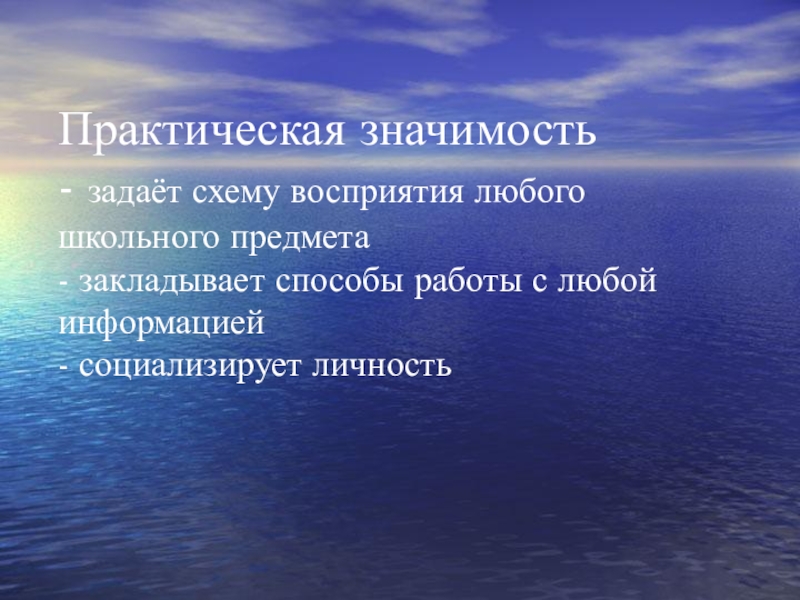 Практическая значимость

- задаёт схему восприятия любого школьного предмета
- закладывает способы работы с любой информацией
- социализирует личность